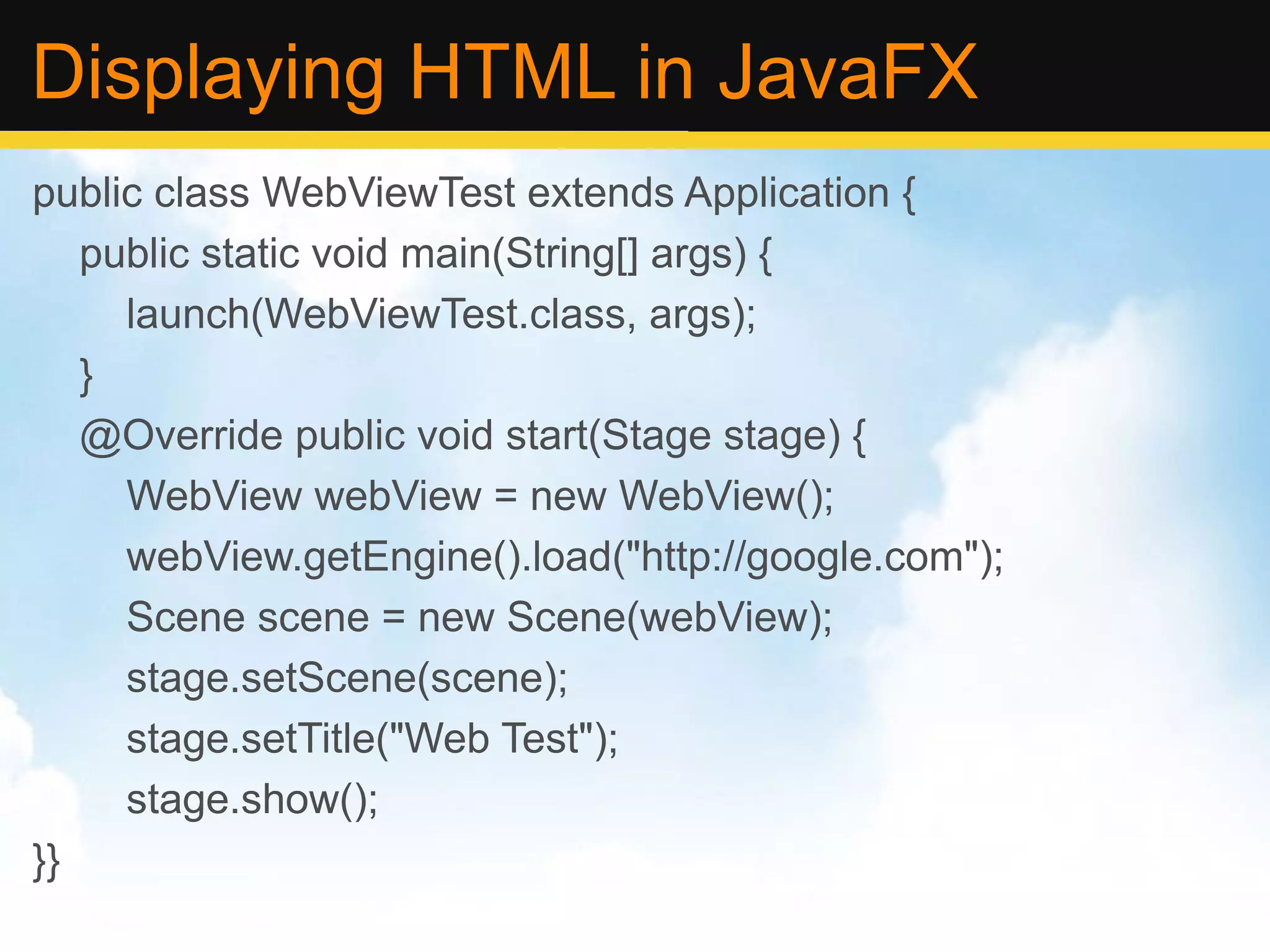 Displaying HTML in JavaFX

public class WebViewTest extends Application {
public static void main(String[] args) {
launch(WebViewTest.class, args);
}
@Override public void start(Stage stage) {
WebView webView = new WebView();
webView.getEngine().load("http://google.com");
Scene scene = new Scene(webView);
stage.setScene(scene);
stage.setTitle("Web Test");
stage.show();
}}